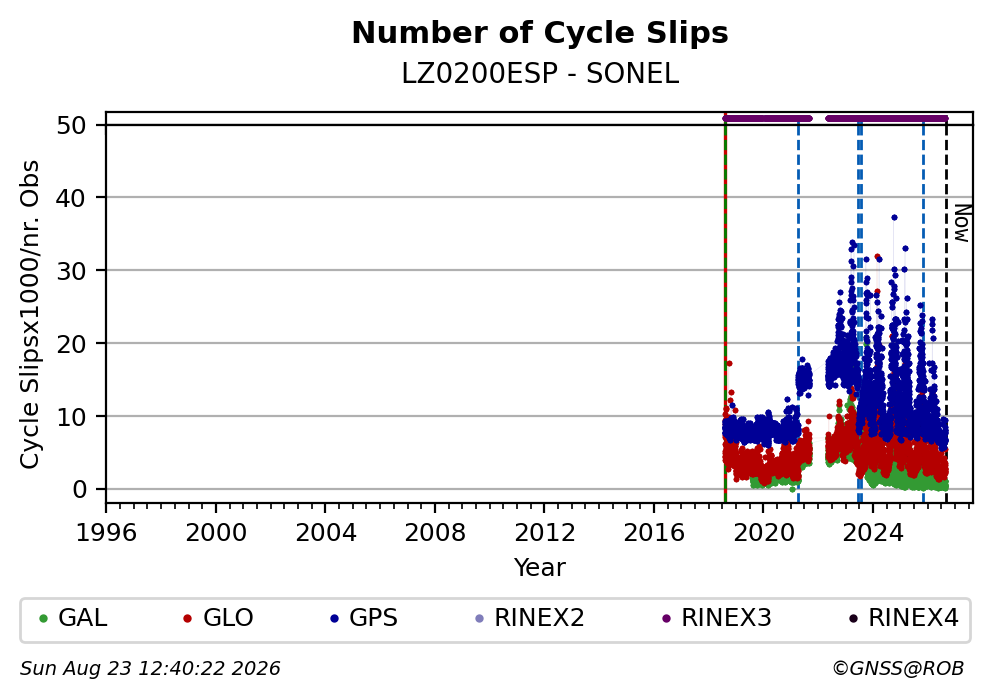 Number of Cycle Slips
LZ0200ESP - SONEL

Cycle Slipsx1000/nr. Obs

50
40
30
20
10
0

Now

1996 2000 2004 2008 2012 2016 2020 2024

Year

GAL GLO GPS RINEX2 RINEX3 RINEX4

Sun Aug 23 12:40:22 2026

©GNSS@ROB